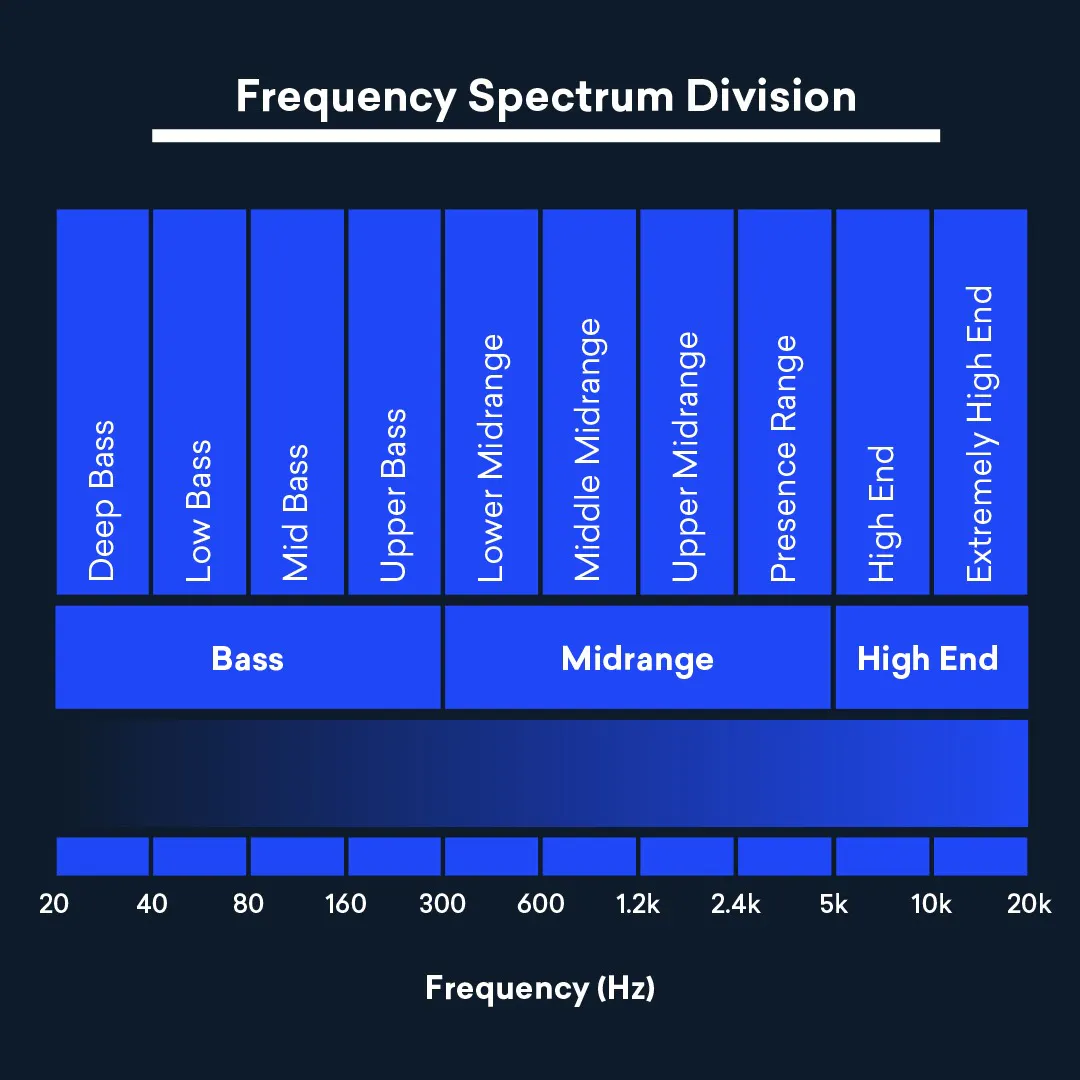 Frequency Spectrum Division

Deep Bass
Low Bass
Mid Bass
Upper Bass
Lower Midrange
Middle Midrange
Upper Midrange
Presence Range
High End
Extremely High End

Bass
Midrange
High End

20 40 80 160 300 600 1.2k 2.4k 5k 10k 20k

Frequency (Hz)